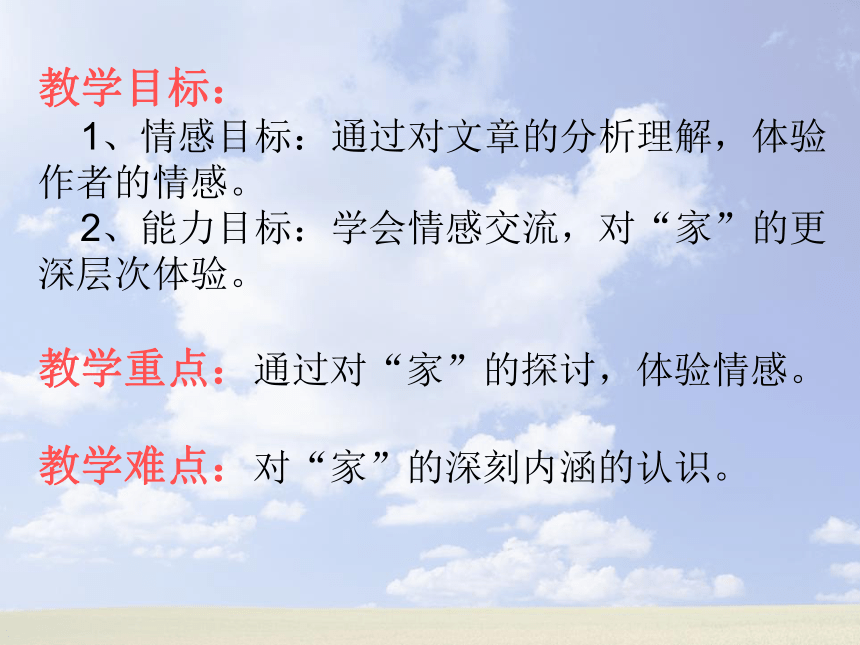 教学目标：

1、情感目标：通过对文章的分析理解，体验作者的情感。

2、能力目标：学会情感交流，对“家”的更深层次体验。

教学重点：通过对“家”的探讨，体验情感。

教学难点：对“家”的深刻内涵的认识。